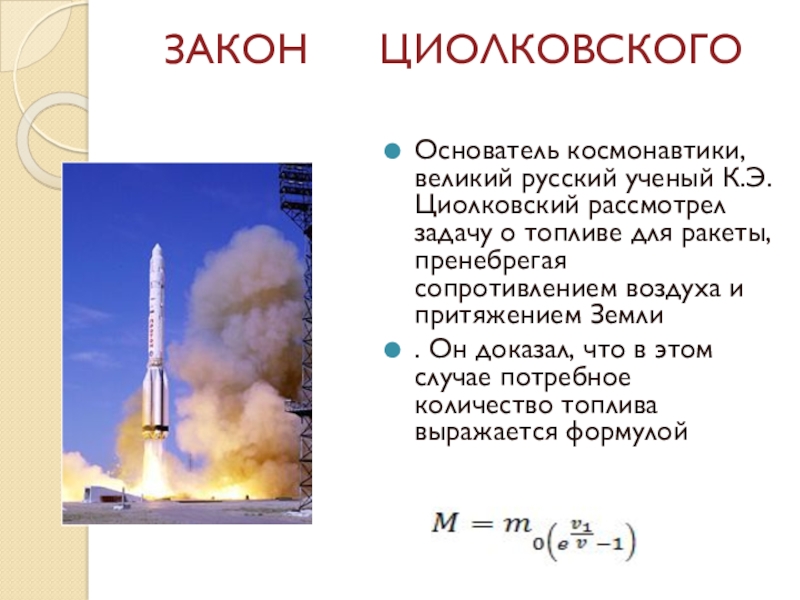 ЗАКОН ЦИОЛКОВСКОГО

Основатель космонавтики, великий русский ученый К.Э. Циолковский рассмотрел задачу о топливе для ракеты, пренебрегая сопротивлением воздуха и притяжением Земли

. Он доказал, что в этом случае потребное количество топлива выражается формулой

$M = m_{0\left(e^{\frac{v_1}{v}}-1\right)}$